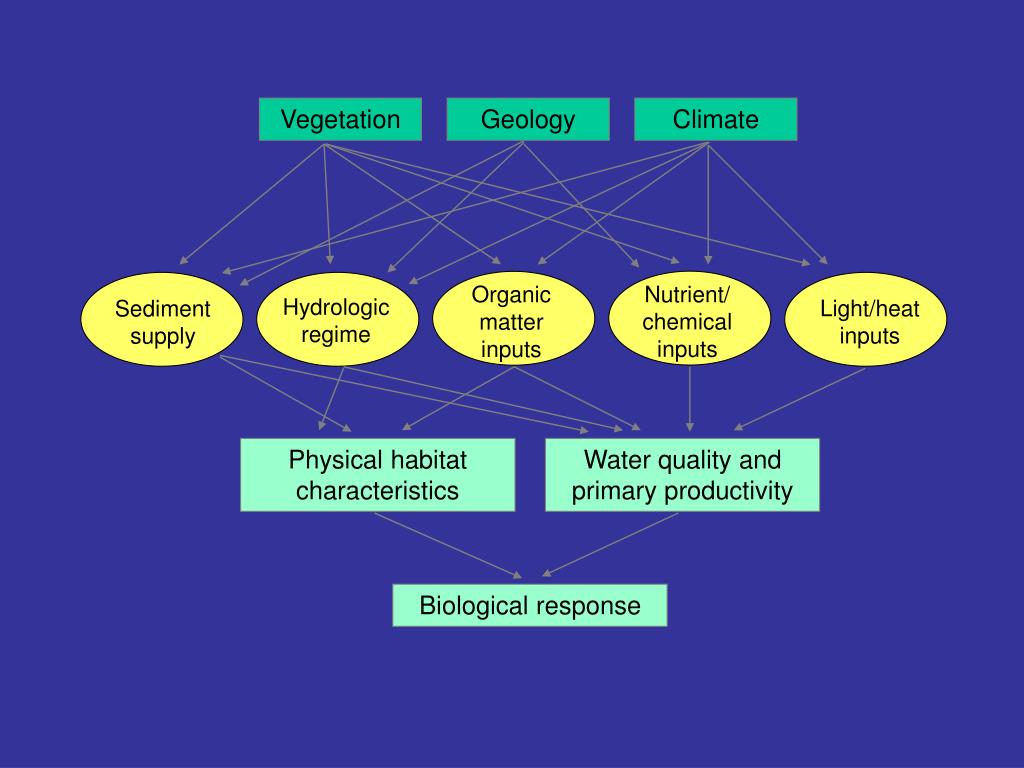 Vegetation

Geology

Climate

Sediment supply

Hydrologic regime

Organic matter inputs

Nutrient/ chemical inputs

Light/heat inputs

Physical habitat characteristics

Water quality and primary productivity

Biological response